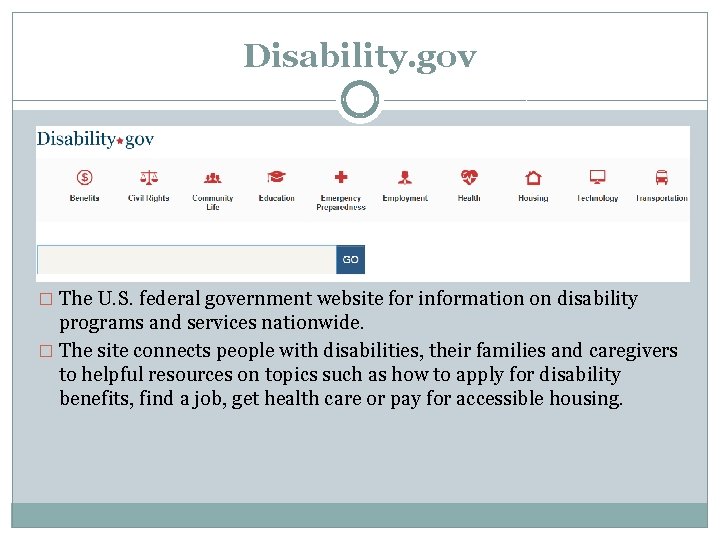 Disability.gov

Disability★gov

Benefits
Civil Rights
Community Life
Education
Emergency Preparedness
Employment
Health
Housing
Technology
Transportation

GO

□ The U.S. federal government website for information on disability programs and services nationwide.

□ The site connects people with disabilities, their families and caregivers to helpful resources on topics such as how to apply for disability benefits, find a job, get health care or pay for accessible housing.